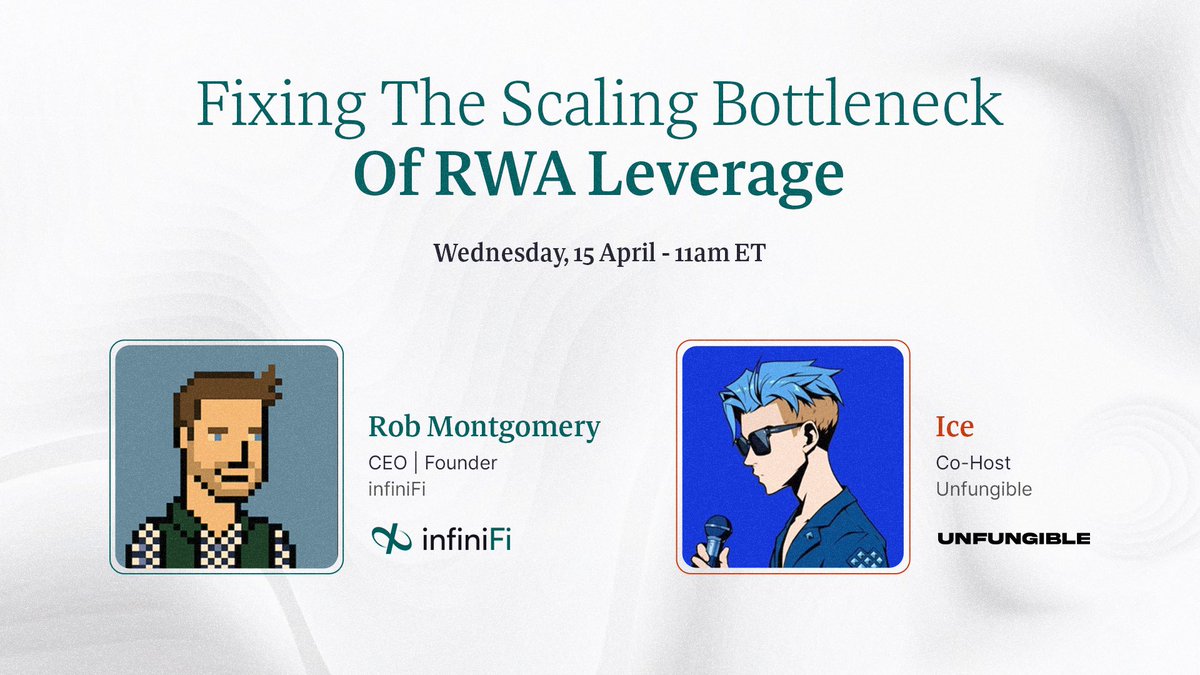 Fixing The Scaling Bottleneck
Of RWA Leverage

Wednesday, 15 April - 11am ET

Rob Montgomery
CEO | Founder
infiniFi

infiniFi

Ice
Co-Host
Unfungible

UNFUNGIBLE